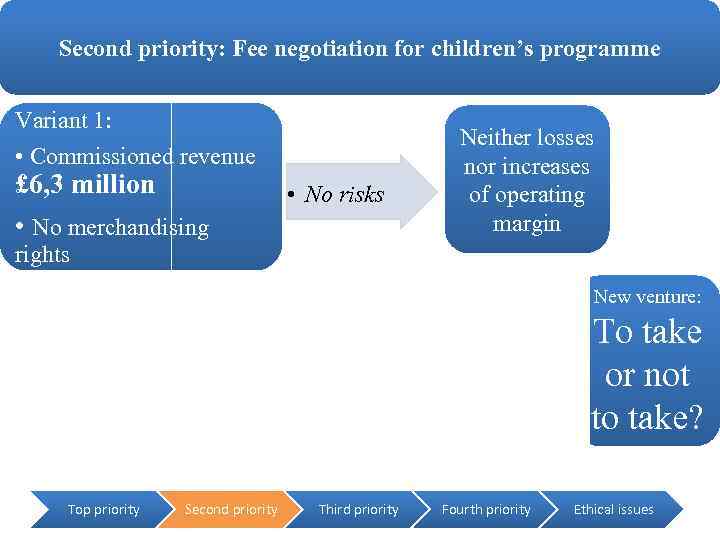 Second priority: Fee negotiation for children's programme

Variant 1:

• Commissioned revenue £6,3 million

• No merchandising rights

• No risks

Neither losses nor increases of operating margin

New venture:

To take or not to take?

Top priority Second priority Third priority Fourth priority Ethical issues